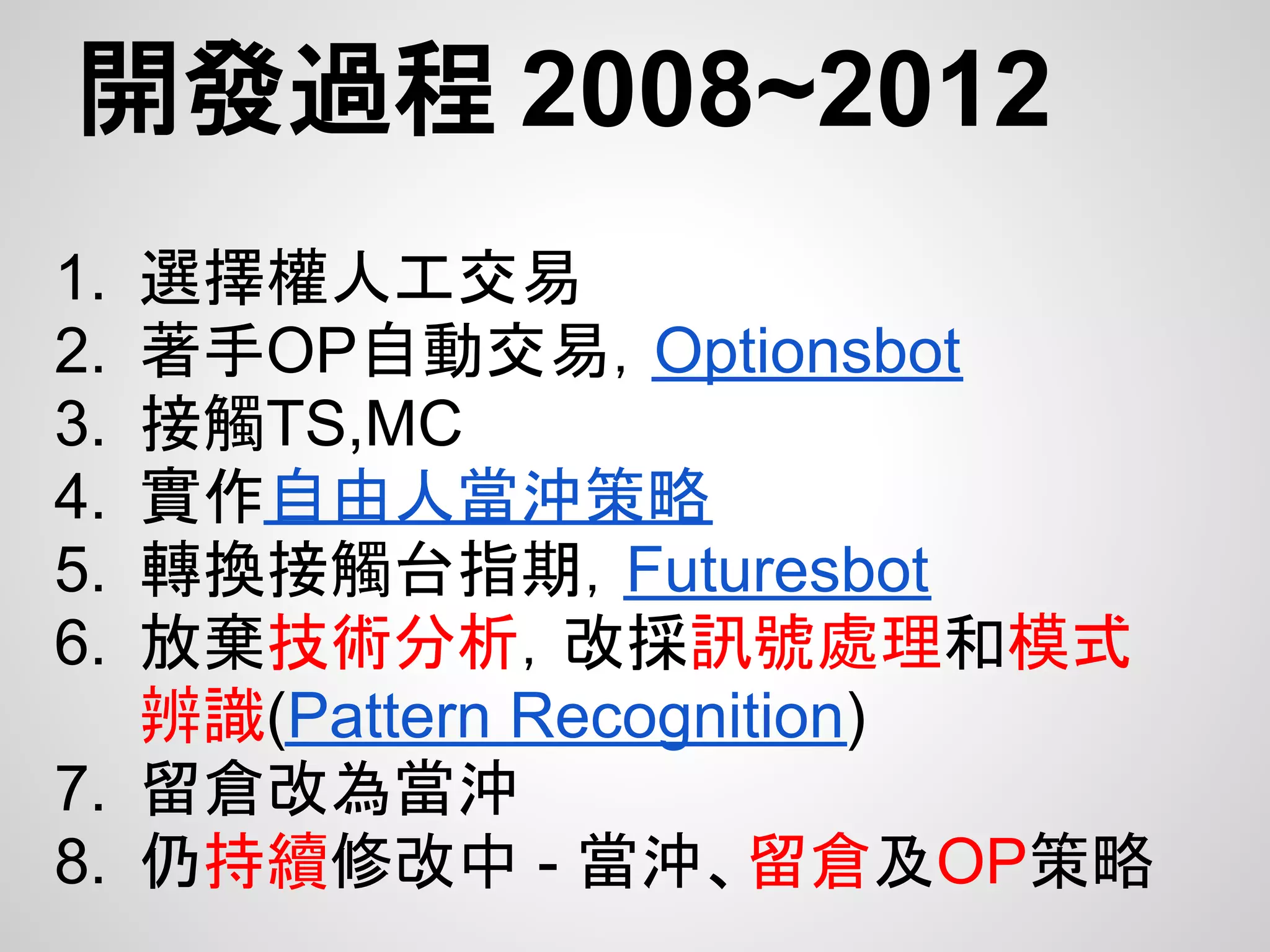 開發過程 2008~2012

1. 選擇權人工交易
2. 著手OP自動交易, Optionsbot
3. 接觸TS,MC
4. 實作自由人當沖策略
5. 轉換接觸台指期, Futuresbot
6. 放棄技術分析, 改採訊號處理和模式辨識(Pattern Recognition)
7. 留倉改為當沖
8. 仍持續修改中 - 當沖、留倉及OP策略